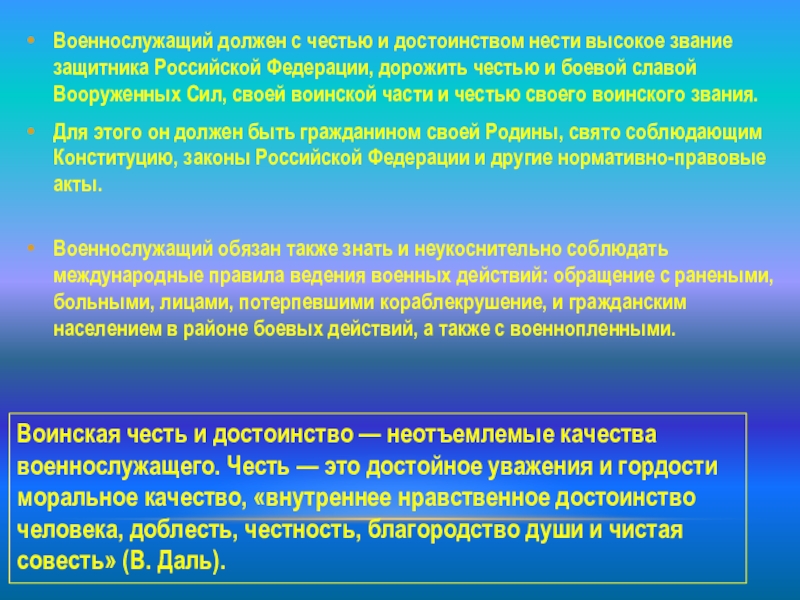 • Военнослужащий должен с честью и достоинством нести высокое звание защитника Российской Федерации, дорожить честью и боевой славой Вооруженных Сил, своей воинской части и честью своего воинского звания.

• Для этого он должен быть гражданином своей Родины, свято соблюдающим Конституцию, законы Российской Федерации и другие нормативно-правовые акты.

• Военнослужащий обязан также знать и неукоснительно соблюдать международные правила ведения военных действий: обращение с ранеными, больными, лицами, потерпевшими кораблекрушение, и гражданским населением в районе боевых действий, а также с военнопленными.

Воинская честь и достоинство — неотъемлемые качества военнослужащего. Честь — это достойное уважения и гордости моральное качество, «внутреннее нравственное достоинство человека, доблесть, честность, благородство души и чистая совесть» (В. Даль).